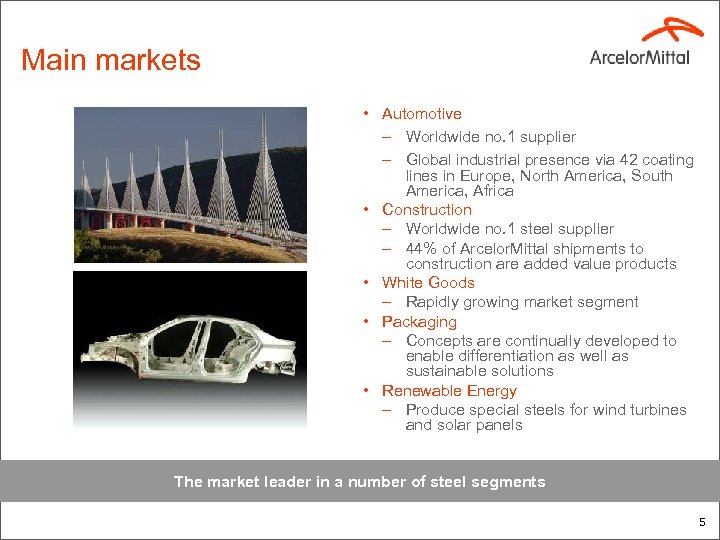 Main markets

ArcelorMittal

• Automotive
– Worldwide no.1 supplier
– Global industrial presence via 42 coating lines in Europe, North America, South America, Africa
• Construction
– Worldwide no.1 steel supplier
– 44% of ArcelorMittal shipments to construction are added value products
• White Goods
– Rapidly growing market segment
• Packaging
– Concepts are continually developed to enable differentiation as well as sustainable solutions
• Renewable Energy
– Produce special steels for wind turbines and solar panels

The market leader in a number of steel segments

5